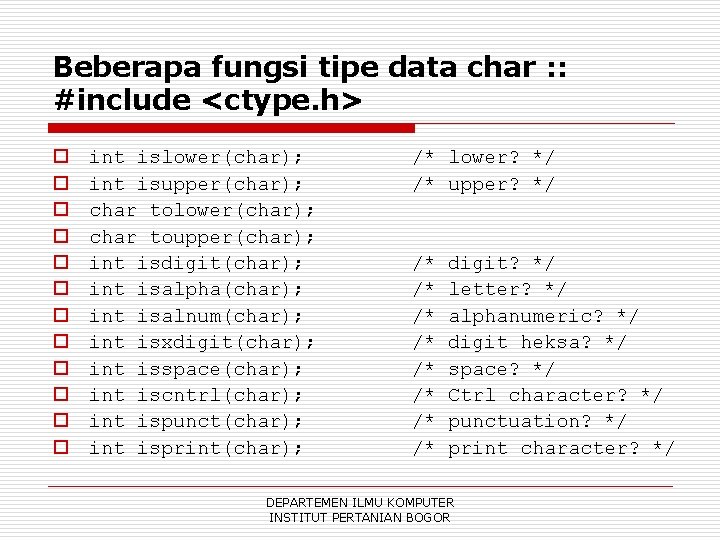 Beberapa fungsi tipe data char :: #include <ctype.h>

- int islower(char); /* lower? */
- int isupper(char); /* upper? */
- char tolower(char);
- char toupper(char);
- int isdigit(char); /* digit? */
- int isalpha(char); /* letter? */
- int isalnum(char); /* alphanumeric? */
- int isxdigit(char); /* digit heksa? */
- int isspace(char); /* space? */
- int iscntrl(char); /* Ctrl character? */
- int ispunct(char); /* punctuation? */
- int isprint(char); /* print character? */

DEPARTEMEN ILMU KOMPUTER
INSTITUT PERTANIAN BOGOR